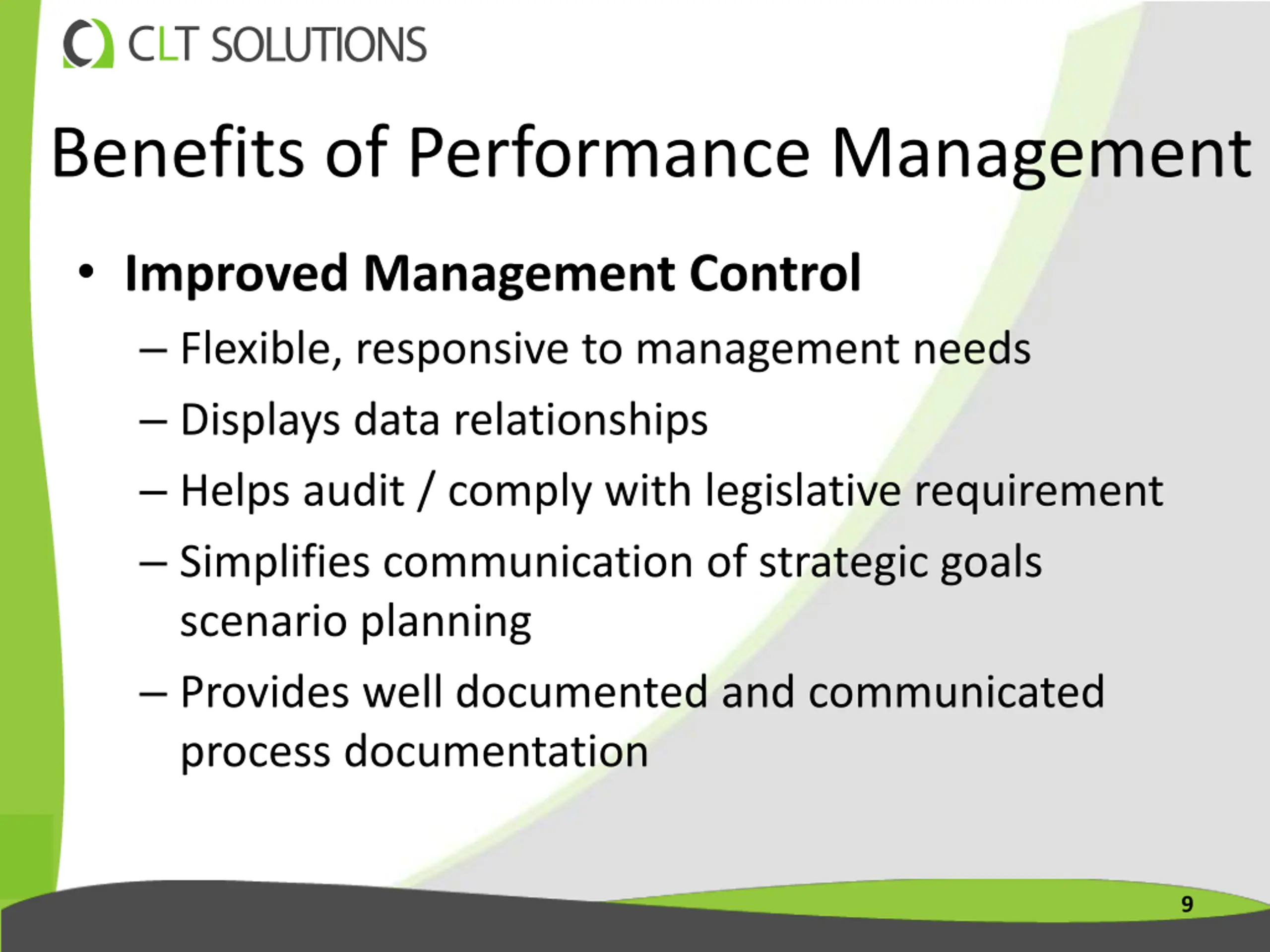 CLT SOLUTIONS

Benefits of Performance Management

• Improved Management Control
– Flexible, responsive to management needs
– Displays data relationships
– Helps audit / comply with legislative requirement
– Simplifies communication of strategic goals scenario planning
– Provides well documented and communicated process documentation

9